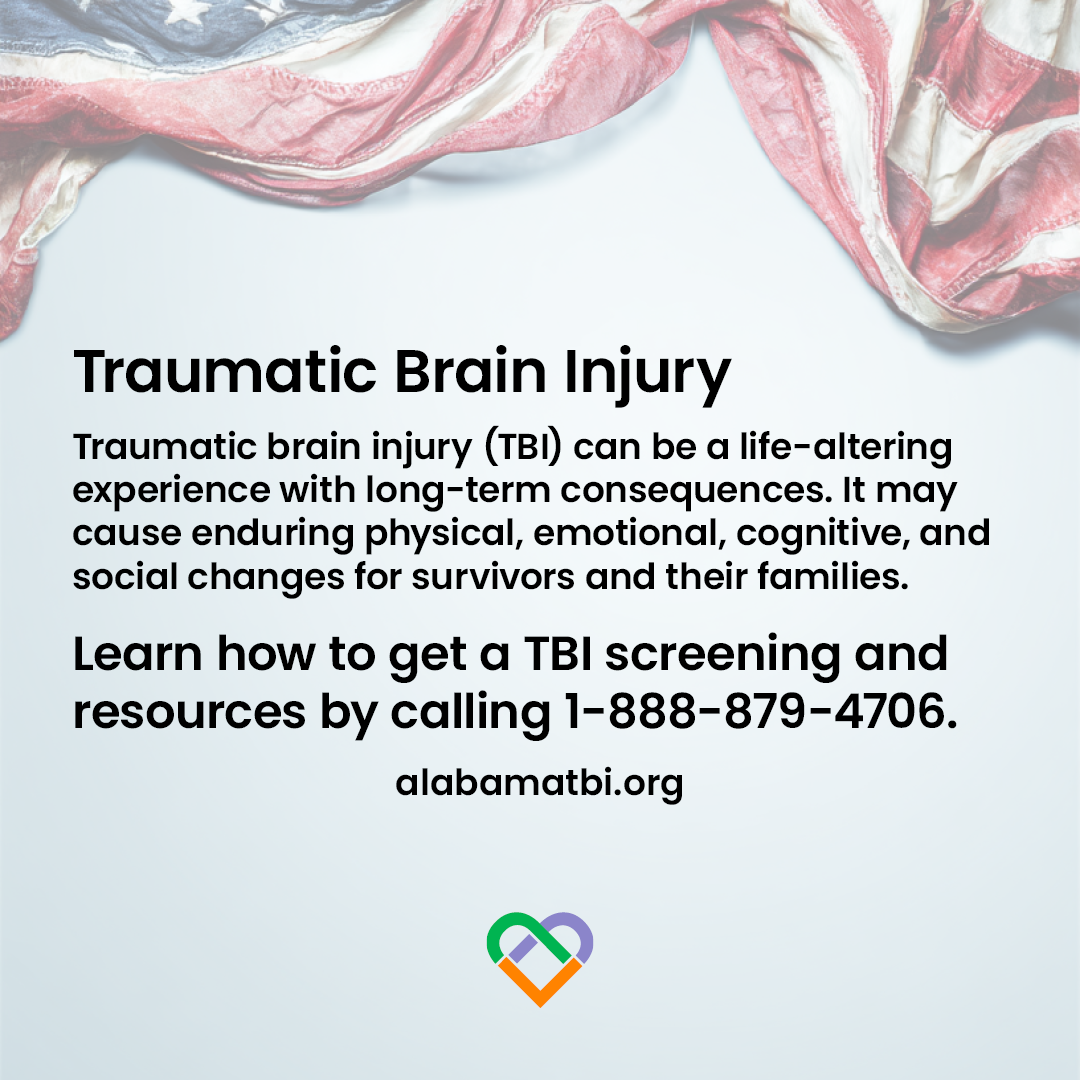 Traumatic Brain Injury

Traumatic brain injury (TBI) can be a life-altering experience with long-term consequences. It may cause enduring physical, emotional, cognitive, and social changes for survivors and their families.

Learn how to get a TBI screening and resources by calling 1-888-879-4706.

alabamatbi.org